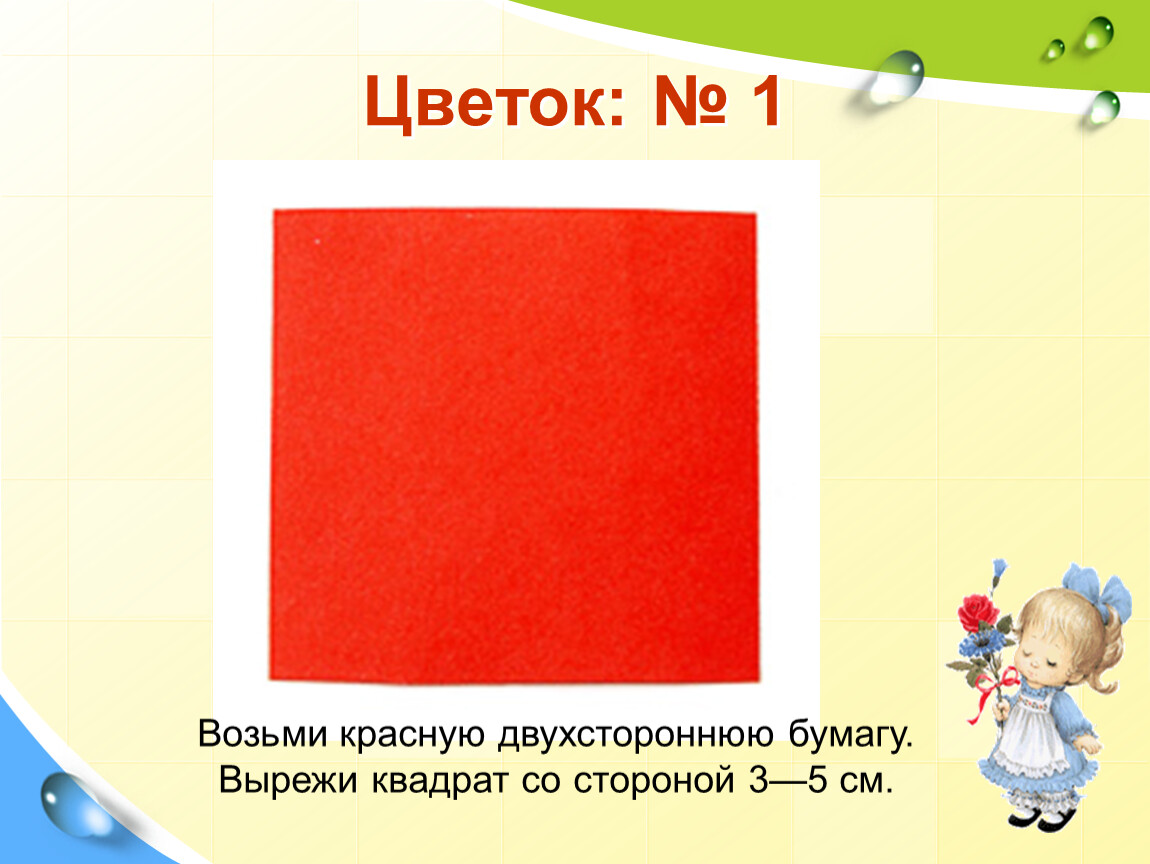 Цветок: № 1

Возьми красную двухстороннюю бумагу.
Вырежи квадрат со стороной 3—5 см.